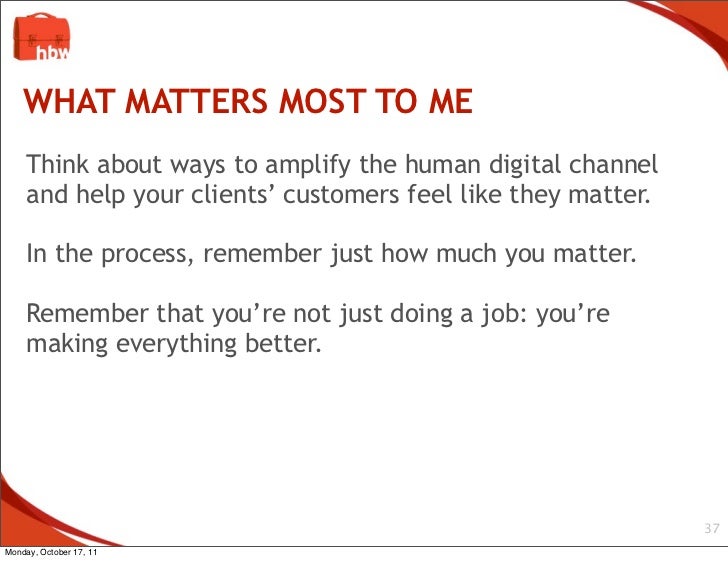 hbw

WHAT MATTERS MOST TO ME

Think about ways to amplify the human digital channel and help your clients’ customers feel like they matter.

In the process, remember just how much you matter.

Remember that you’re not just doing a job: you’re making everything better.

37

Monday, October 17, 11